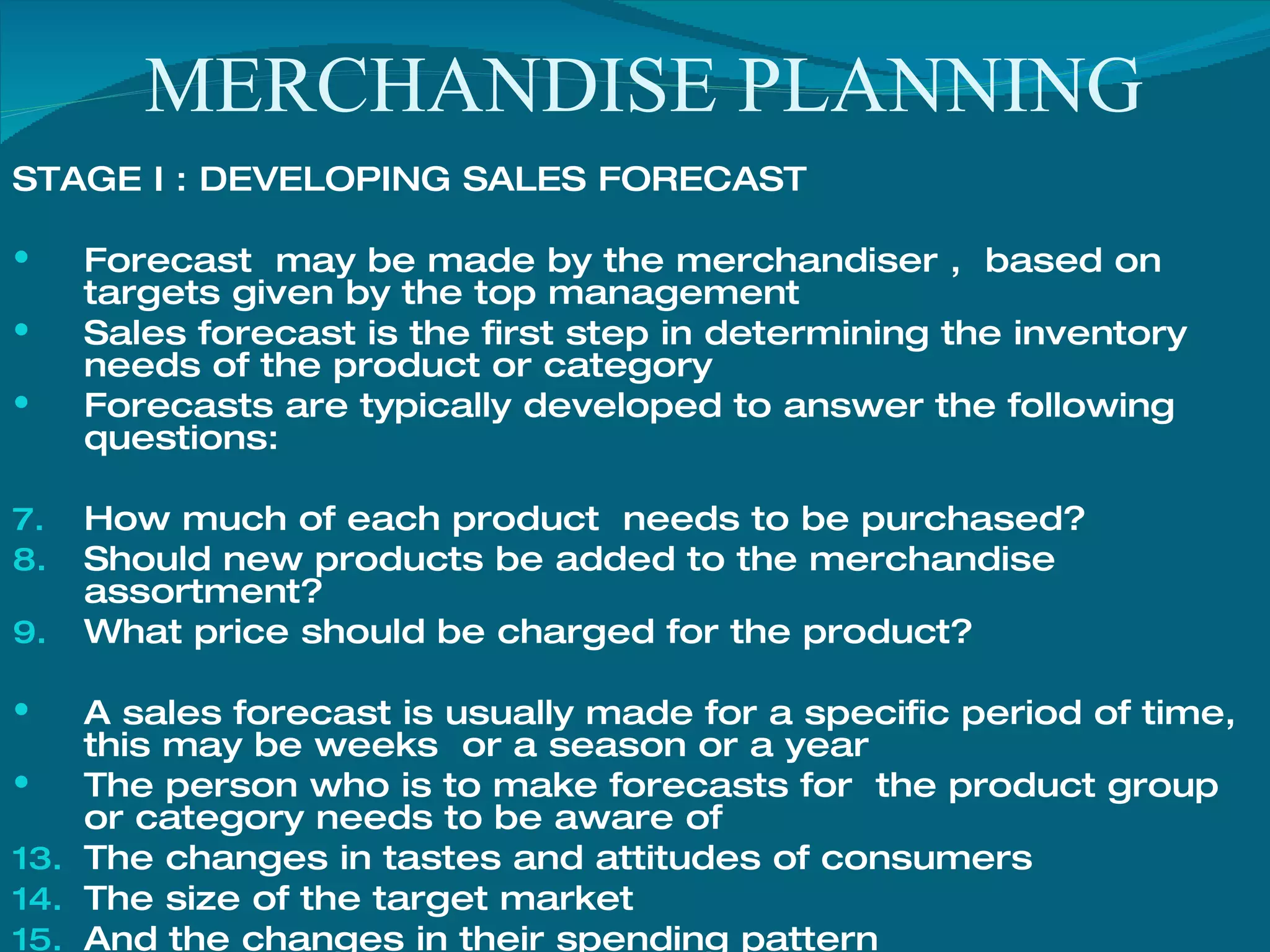 MERCHANDISE PLANNING

STAGE I : DEVELOPING SALES FORECAST

• Forecast may be made by the merchandiser , based on targets given by the top management
• Sales forecast is the first step in determining the inventory needs of the product or category
• Forecasts are typically developed to answer the following questions:

7. How much of each product needs to be purchased?
8. Should new products be added to the merchandise assortment?
9. What price should be charged for the product?

• A sales forecast is usually made for a specific period of time, this may be weeks or a season or a year
• The person who is to make forecasts for the product group or category needs to be aware of
13. The changes in tastes and attitudes of consumers
14. The size of the target market
15. And the changes in their spending pattern